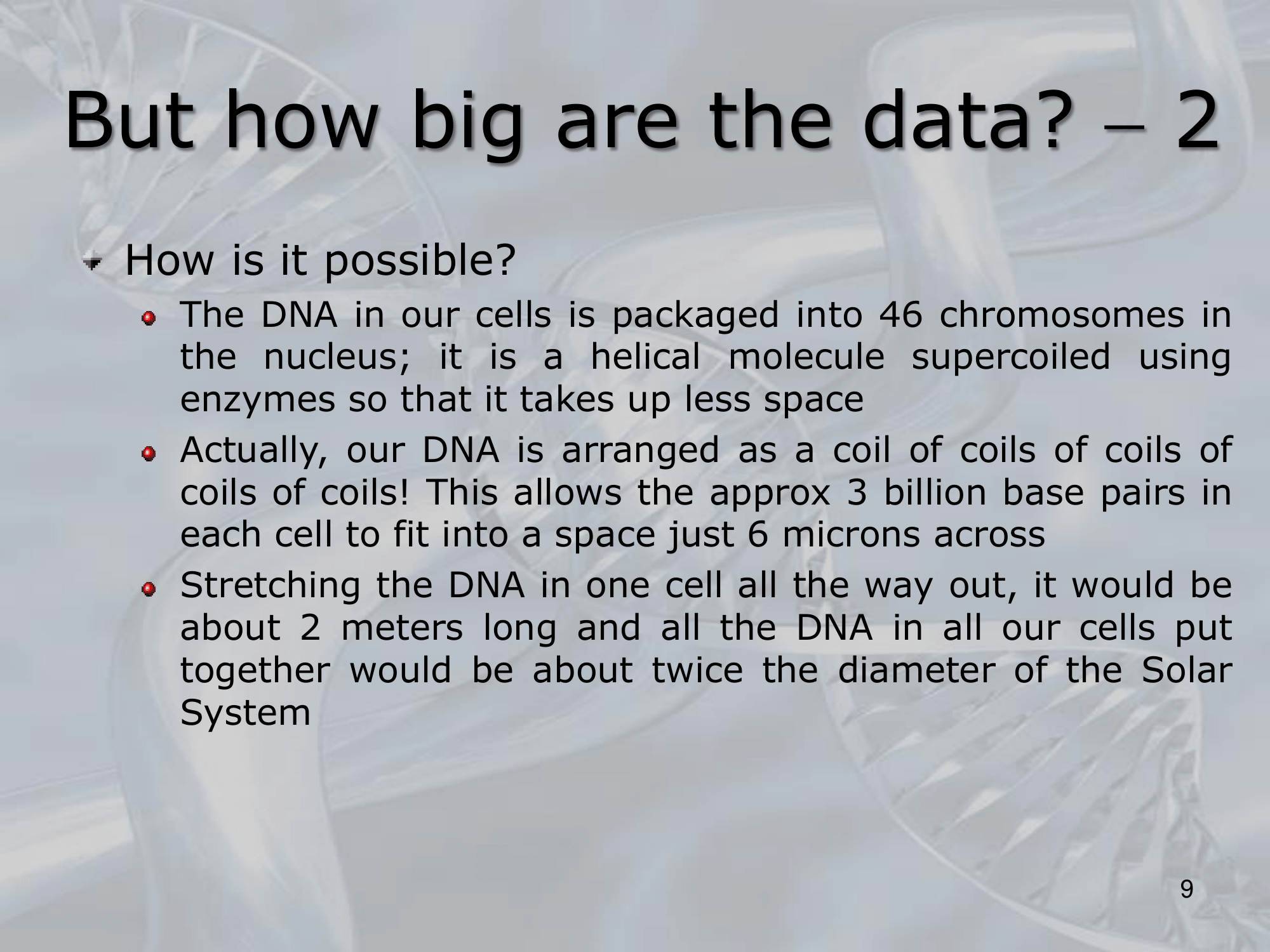 But how big are the data? – 2

How is it possible?

The DNA in our cells is packaged into 46 chromosomes in the nucleus; it is a helical molecule supercoiled using enzymes so that it takes up less space

Actually, our DNA is arranged as a coil of coils of coils of coils of coils! This allows the approx 3 billion base pairs in each cell to fit into a space just 6 microns across

Stretching the DNA in one cell all the way out, it would be about 2 meters long and all the DNA in all our cells put together would be about twice the diameter of the Solar System

9